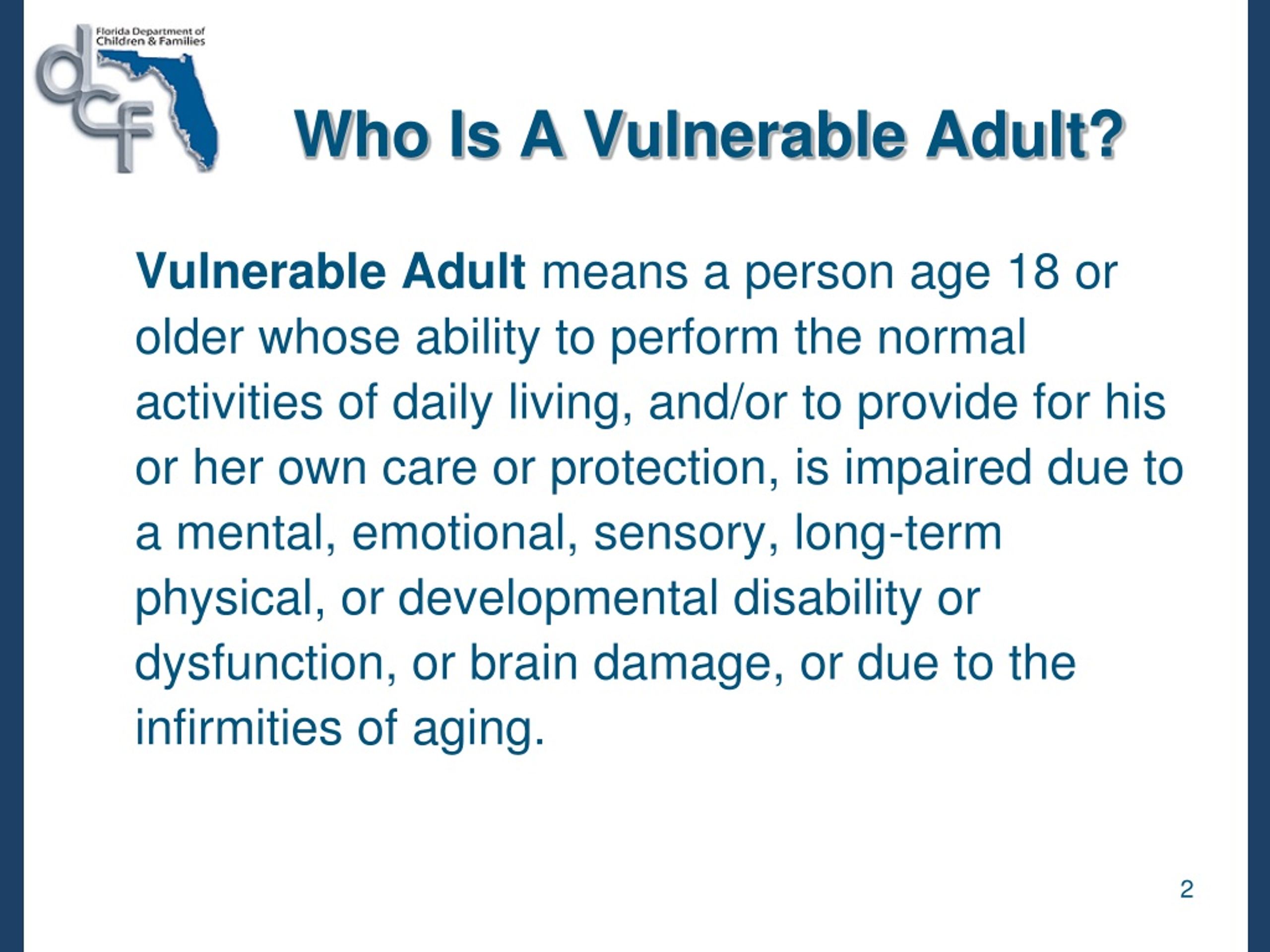 Florida Department of Children & Families

dcf

Who Is A Vulnerable Adult?

Vulnerable Adult means a person age 18 or older whose ability to perform the normal activities of daily living, and/or to provide for his or her own care or protection, is impaired due to a mental, emotional, sensory, long-term physical, or developmental disability or dysfunction, or brain damage, or due to the infirmities of aging.

2